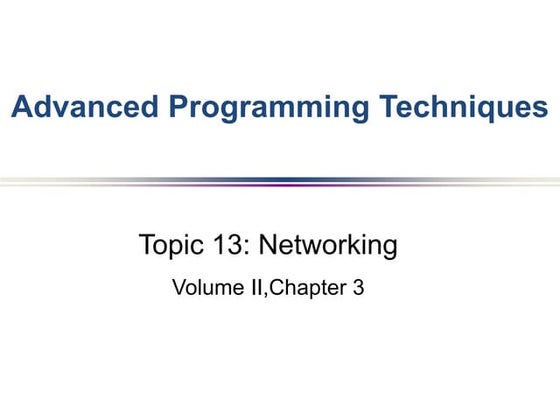 Advanced Programming Techniques

Topic 13: Networking

Volume II,Chapter 3